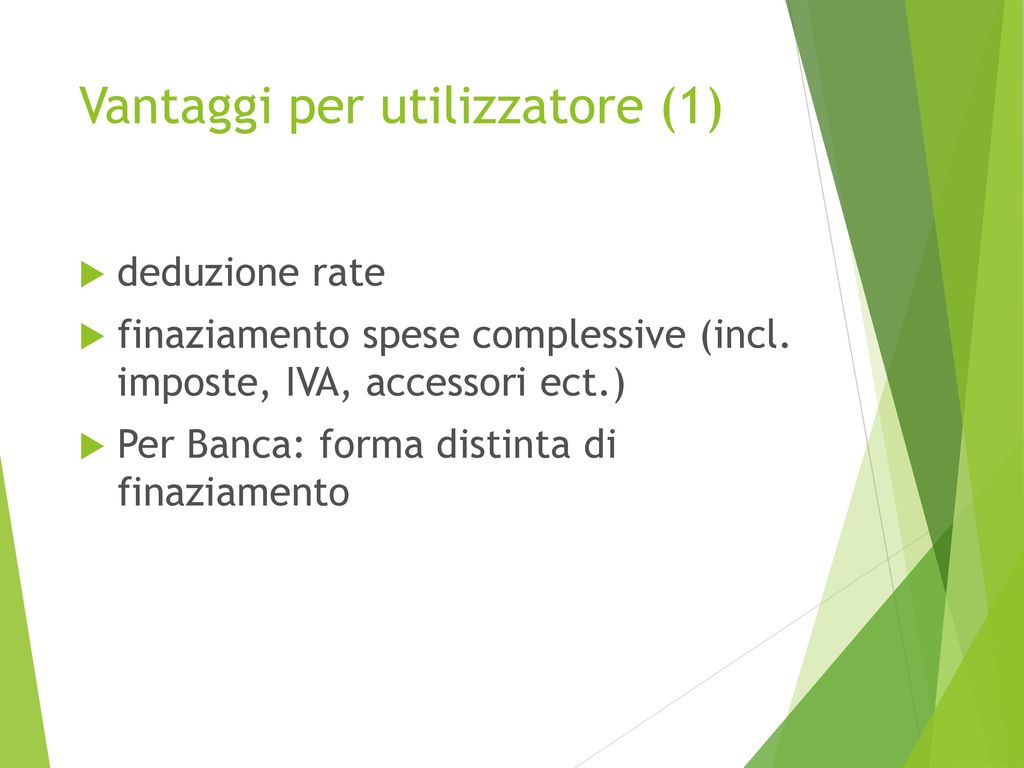 Vantaggi per utilizzatore (1)

deduzione rate

finaziamento spese complessive (incl. imposte, IVA, accessori ect.)

Per Banca: forma distinta di finaziamento